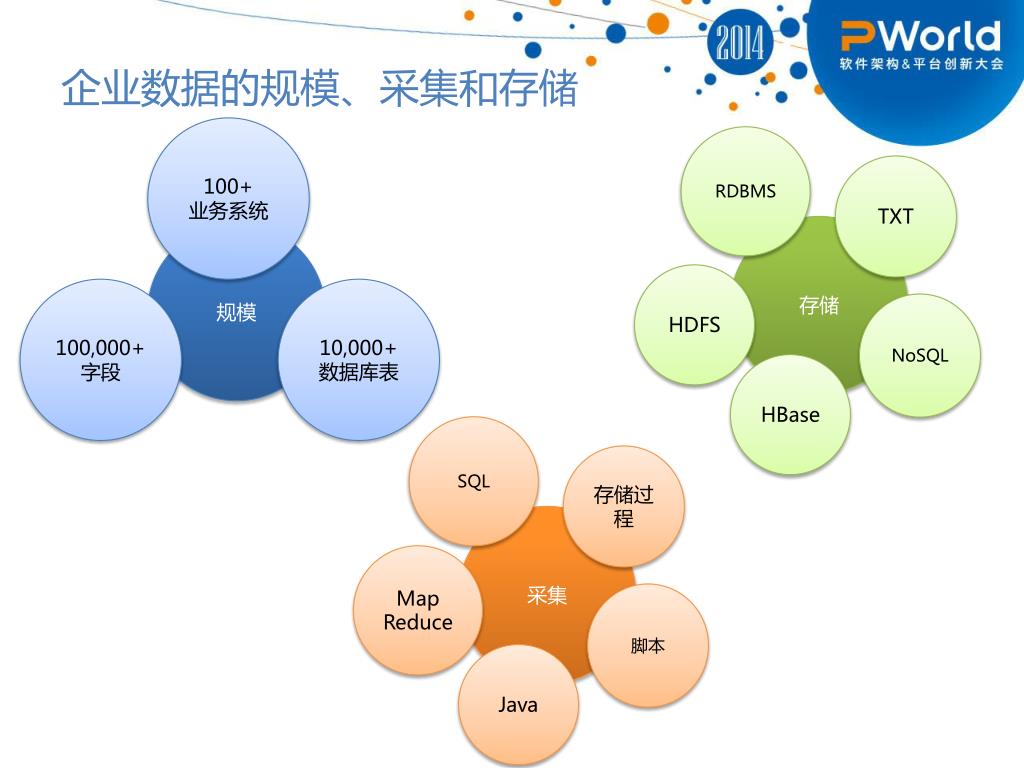 2014

PWorld
软件架构&平台创新大会

企业数据的规模、采集和存储

100+
业务系统

规模

100,000+
字段

10,000+
数据库表

RDBMS

TXT

存储

HDFS

NoSQL

HBase

SQL

存储过程

采集

Map Reduce

脚本

Java